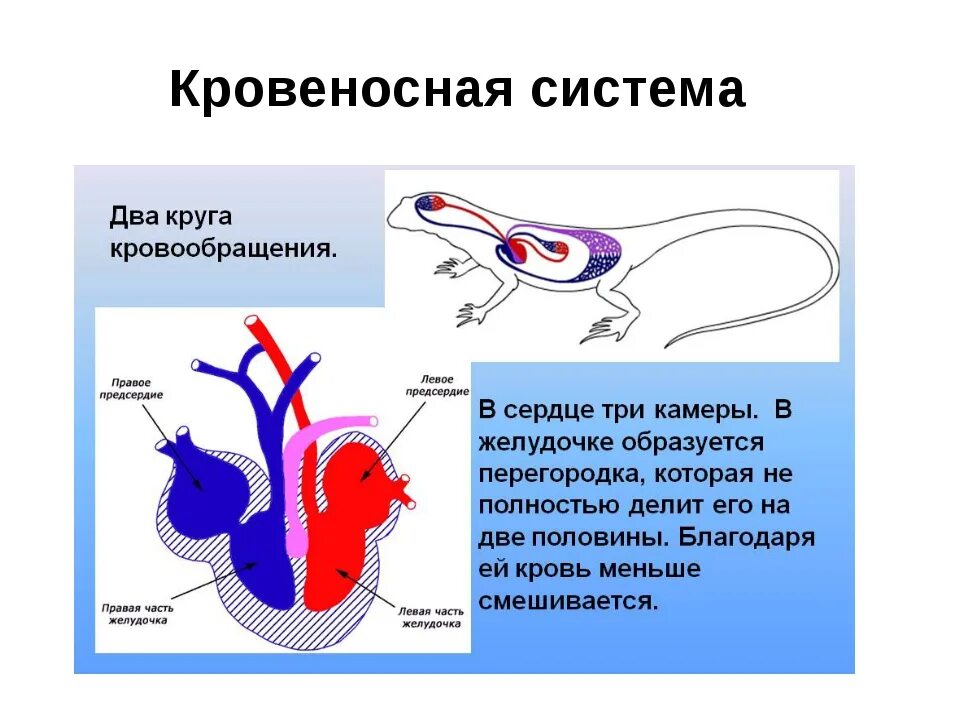 Кровеносная система

Два круга кровообращения.

Правое предсердие

Левое предсердие

Правая часть желудочка

Левая часть желудочка

В сердце три камеры. В желудочке образуется перегородка, которая не полностью делит его на две половины. Благодаря ей кровь меньше смешивается.